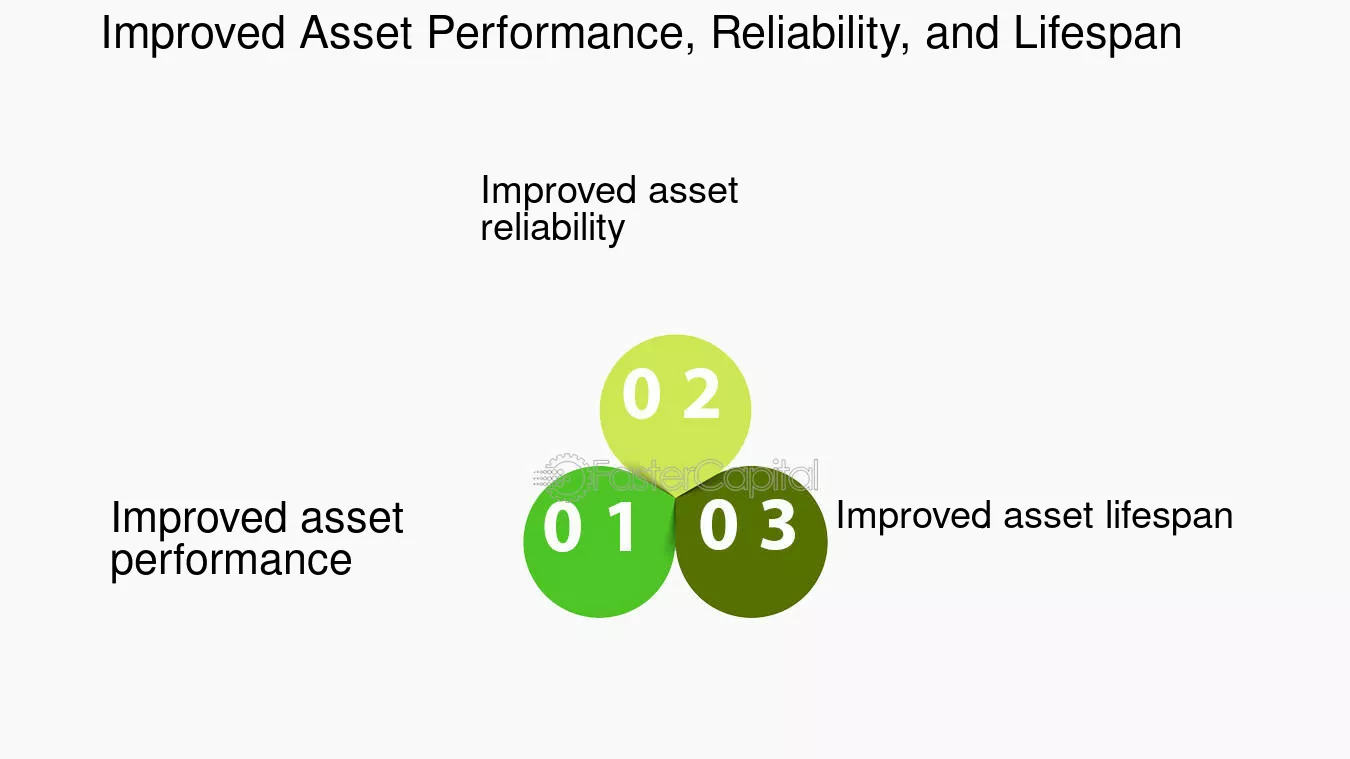 Improved Asset Performance, Reliability, and Lifespan

Improved asset reliability

0 2

FasterCapital

Improved asset performance

0 1

0 3

Improved asset lifespan